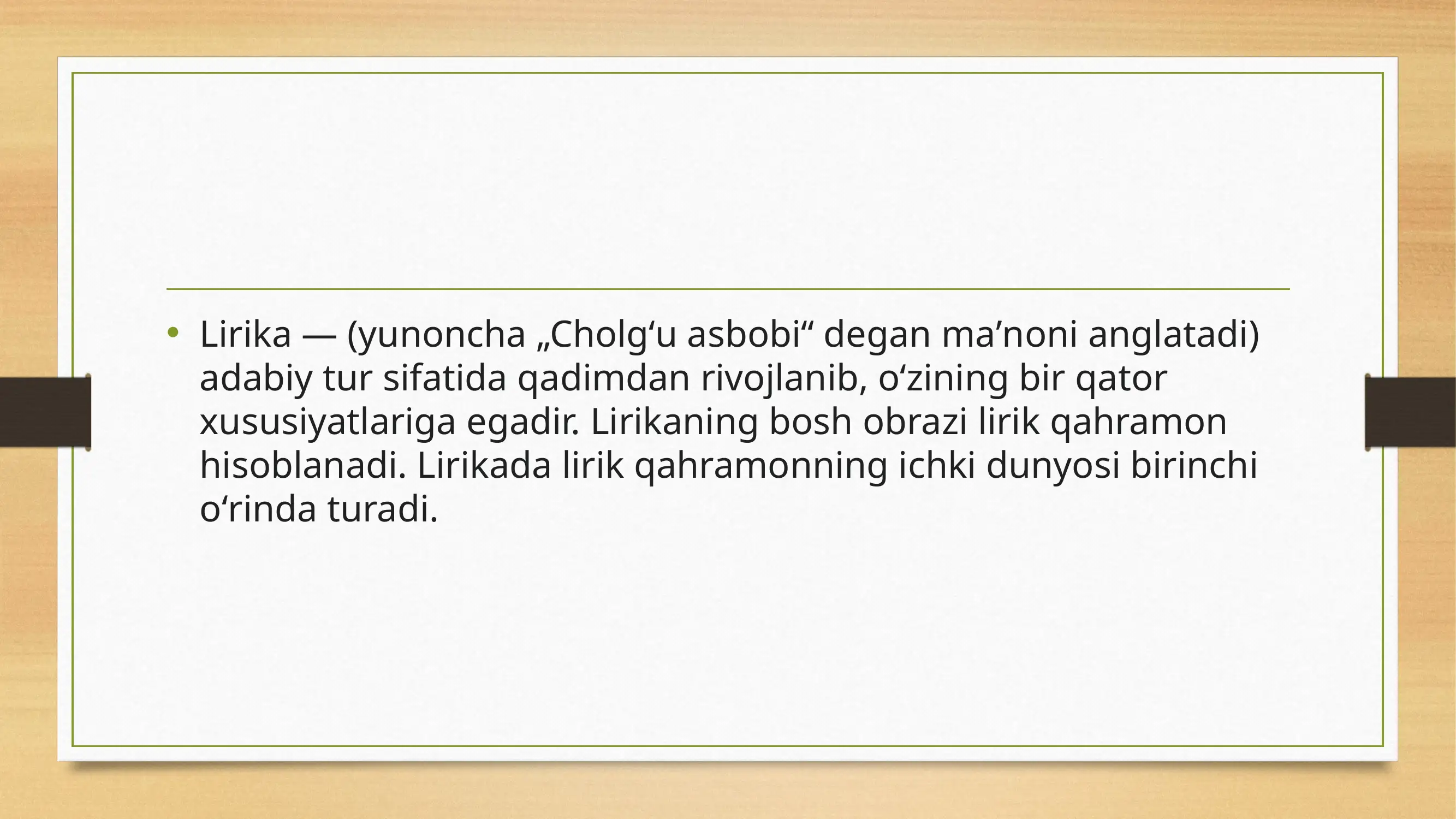 • Lirika — (yunoncha „Cholgʻu asbobi“ degan maʼnoni anglatadi) adabiy tur sifatida qadimdan rivojlanib, oʻzining bir qator xususiyatlariga egadir. Lirikaning bosh obrazi lirik qahramon hisoblanadi. Lirikada lirik qahramonning ichki dunyosi birinchi oʻrinda turadi.